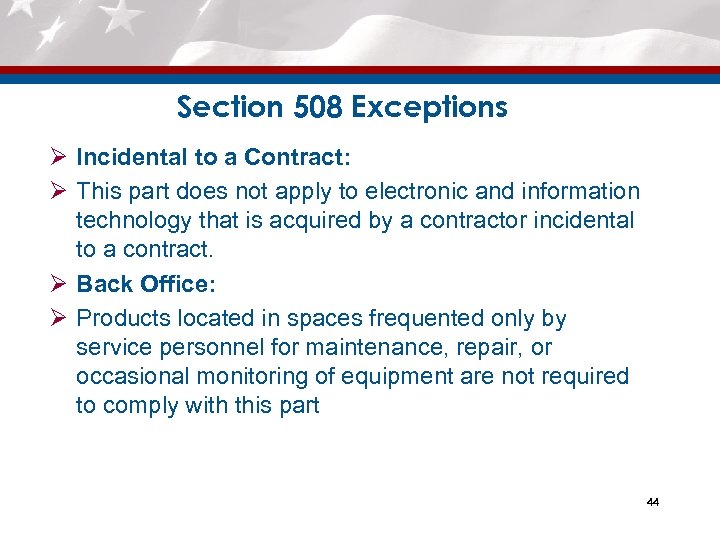 Section 508 Exceptions

➢ Incidental to a Contract:

➢ This part does not apply to electronic and information technology that is acquired by a contractor incidental to a contract.

➢ Back Office:

➢ Products located in spaces frequented only by service personnel for maintenance, repair, or occasional monitoring of equipment are not required to comply with this part

44